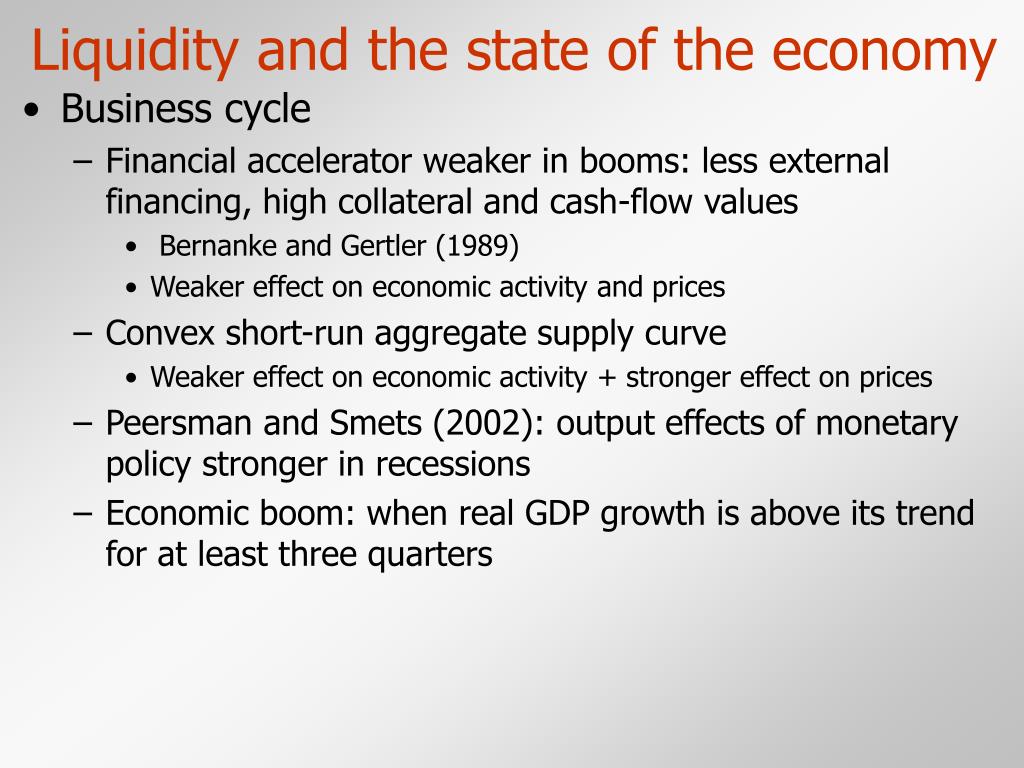 Liquidity and the state of the economy

• Business cycle
– Financial accelerator weaker in booms: less external financing, high collateral and cash-flow values
• Bernanke and Gertler (1989)
• Weaker effect on economic activity and prices
– Convex short-run aggregate supply curve
• Weaker effect on economic activity + stronger effect on prices
– Peersman and Smets (2002): output effects of monetary policy stronger in recessions
– Economic boom: when real GDP growth is above its trend for at least three quarters